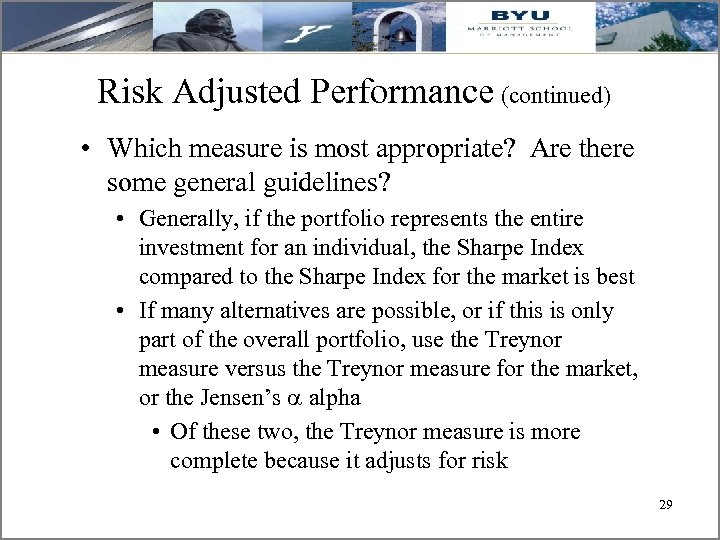 BYU
MARRIOTT SCHOOL
OF MANAGEMENT

Risk Adjusted Performance (continued)

• Which measure is most appropriate? Are there some general guidelines?

• Generally, if the portfolio represents the entire investment for an individual, the Sharpe Index compared to the Sharpe Index for the market is best

• If many alternatives are possible, or if this is only part of the overall portfolio, use the Treynor measure versus the Treynor measure for the market, or the Jensen's $\alpha$ alpha

• Of these two, the Treynor measure is more complete because it adjusts for risk

29